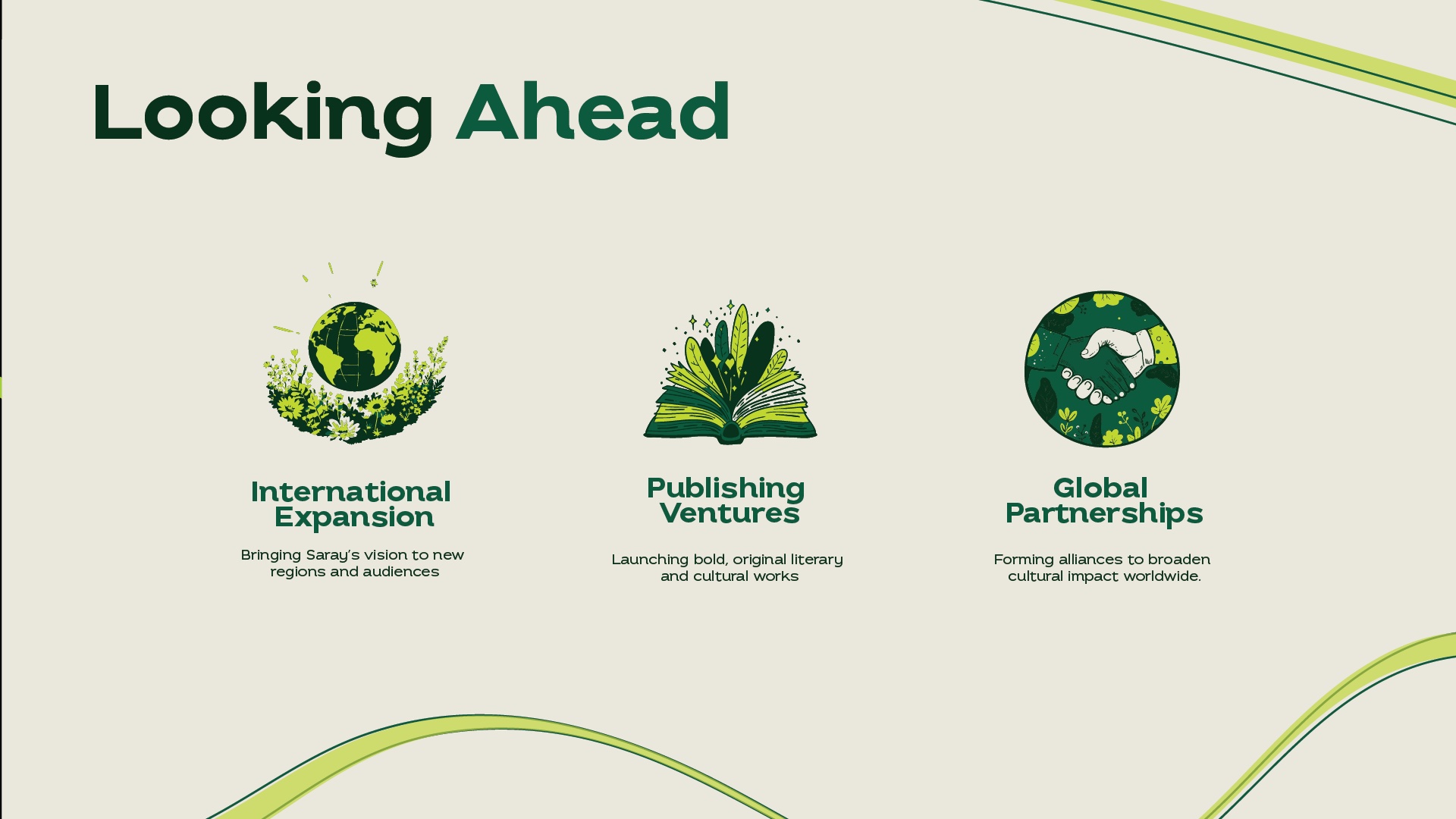 Looking Ahead

International Expansion

Bringing Saray's vision to new regions and audiences

Publishing Ventures

Launching bold, original literary and cultural works

Global Partnerships

Forming alliances to broaden cultural impact worldwide.